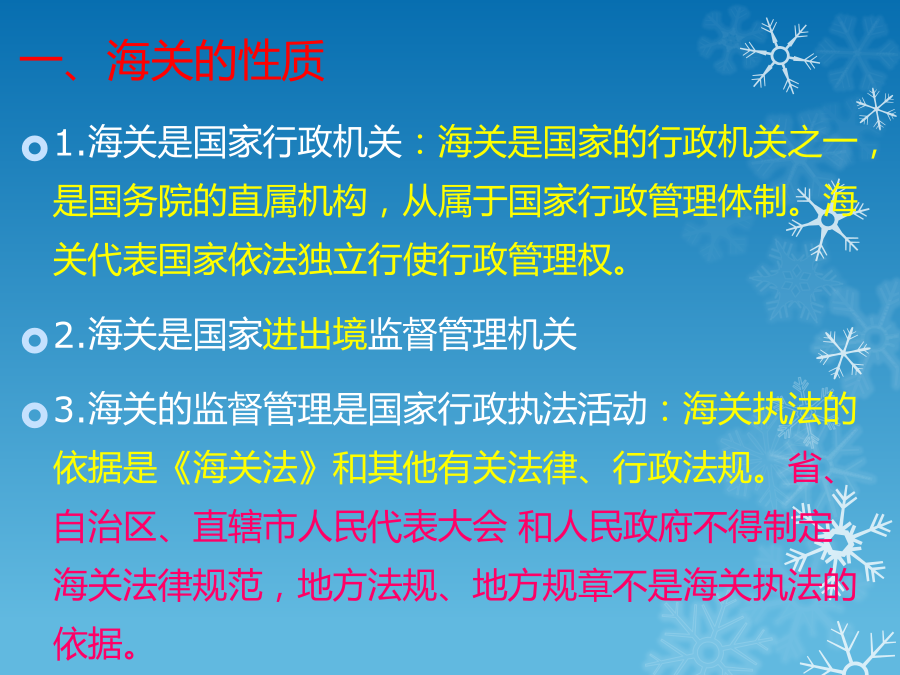 一、海关的性质

1.海关是国家行政机关：海关是国家的行政机关之一，是国务院的直属机构，从属于国家行政管理体制。海关代表国家依法独立行使行政管理权。

2.海关是国家进出境监督管理机关

3.海关的监督管理是国家行政执法活动：海关执法的依据是《海关法》和其他有关法律、行政法规。省、自治区、直辖市人民代表大会 和人民政府不得制定海关法律规范，地方法规、地方规章不是海关执法的依据。